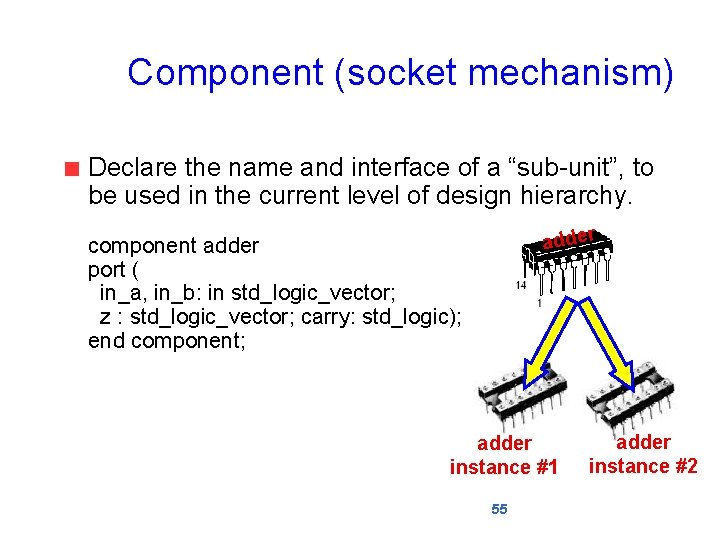 Component (socket mechanism)

Declare the name and interface of a “sub-unit”, to be used in the current level of design hierarchy.

component adder
port (
in_a, in_b: in std_logic_vector;
z : std_logic_vector; carry: std_logic);
end component;

adder

14

1

adder instance #1

adder instance #2

55